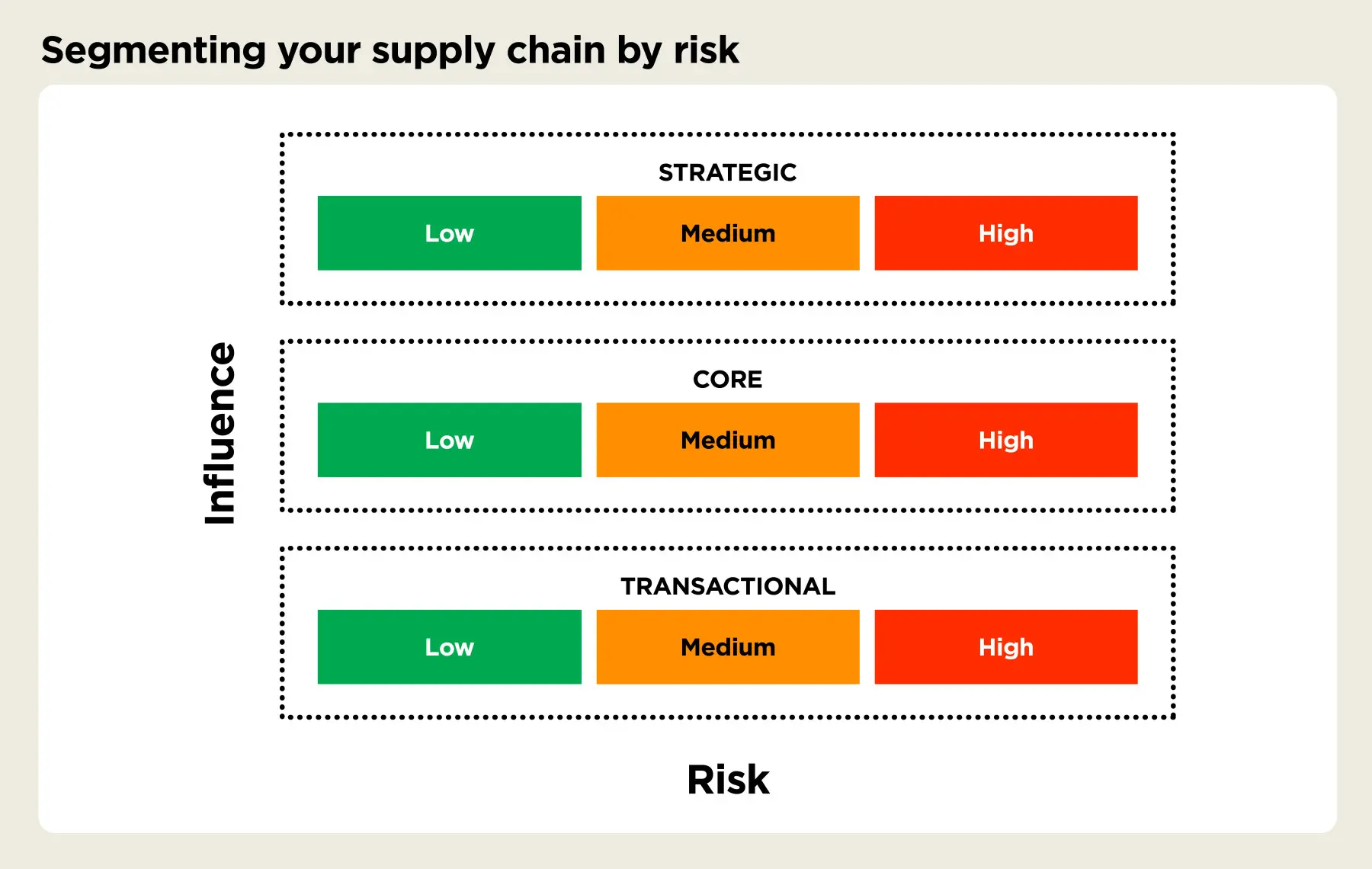 Segmenting your supply chain by risk

Influence

STRATEGIC

Low
Medium
High

CORE

Low
Medium
High

TRANSACTIONAL

Low
Medium
High

Risk